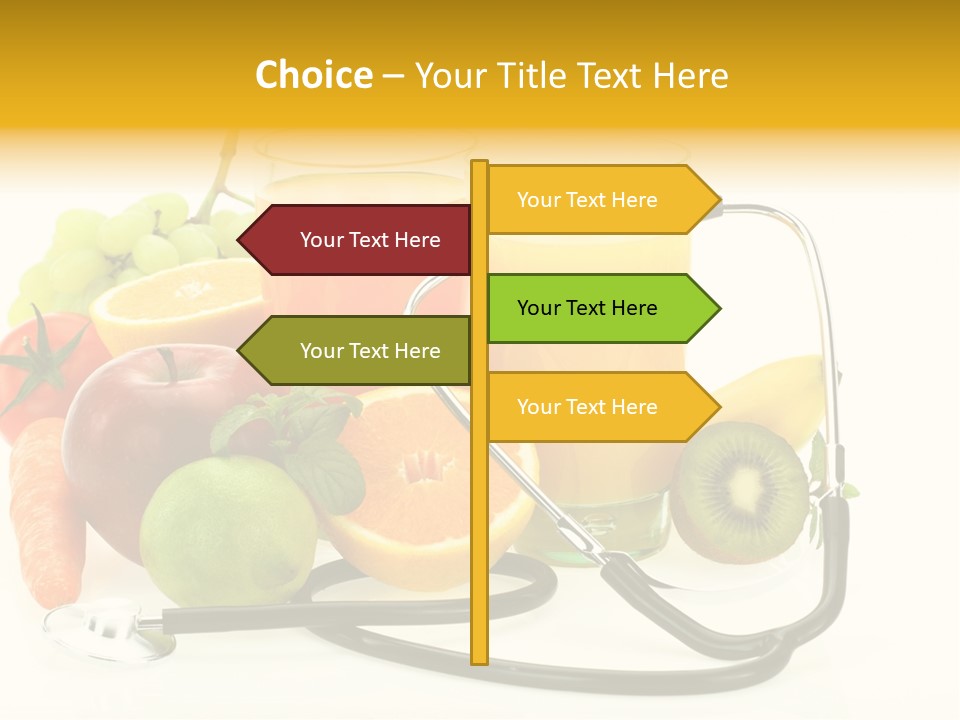 Choice – Your Title Text Here

Your Text Here

Your Text Here

Your Text Here

Your Text Here

Your Text Here